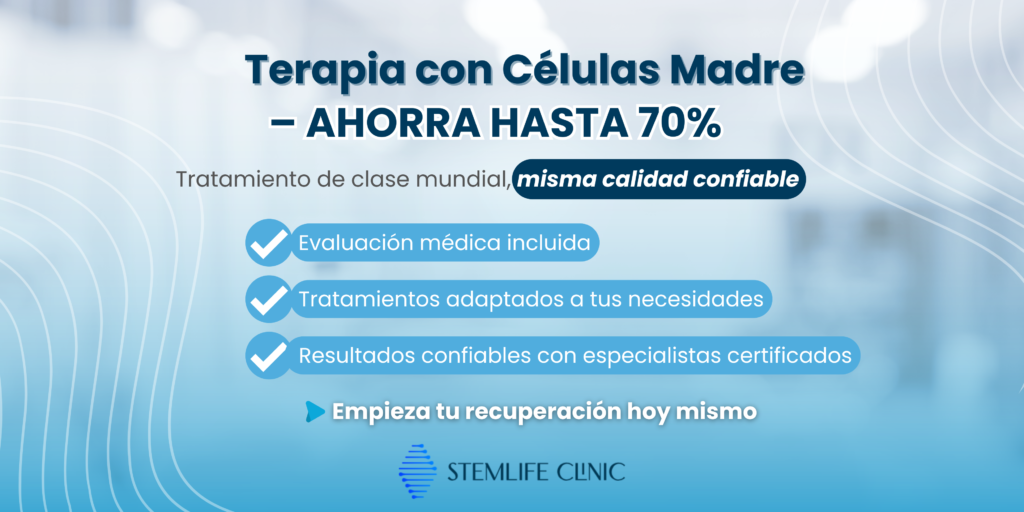 Terapia con Células Madre – AHORRA HASTA 70%

Tratamiento de clase mundial, misma calidad confiable

Evaluación médica incluida

Tratamientos adaptados a tus necesidades

Resultados confiables con especialistas certificados

Empieza tu recuperación hoy mismo

STEMLIFE CLINIC